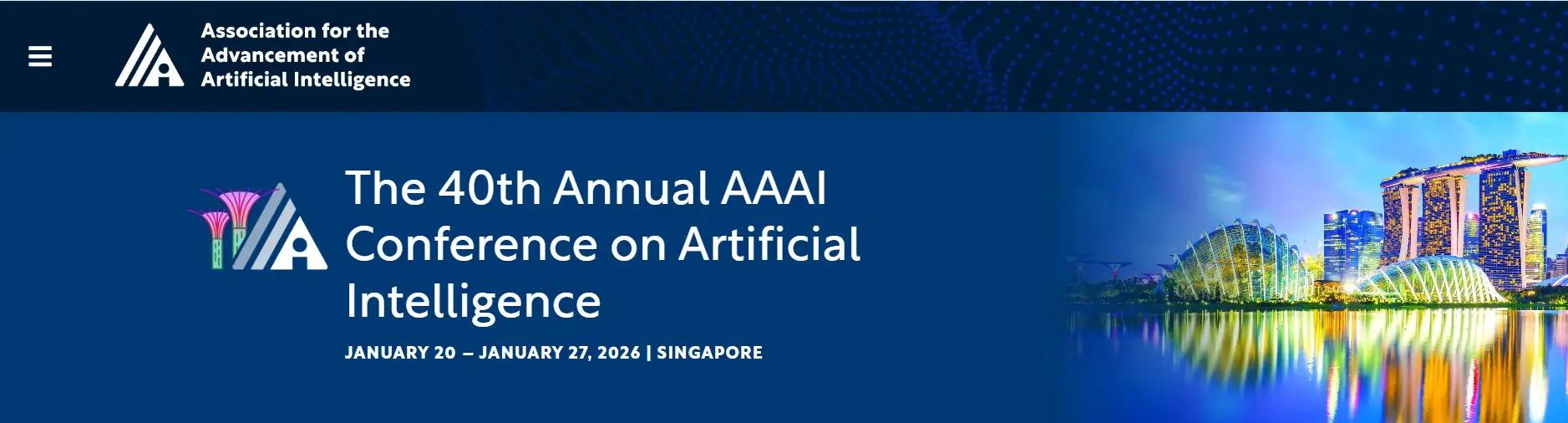 Association for the Advancement of Artificial Intelligence

The 40th Annual AAAI Conference on Artificial Intelligence

JANUARY 20 – JANUARY 27, 2026 | SINGAPORE